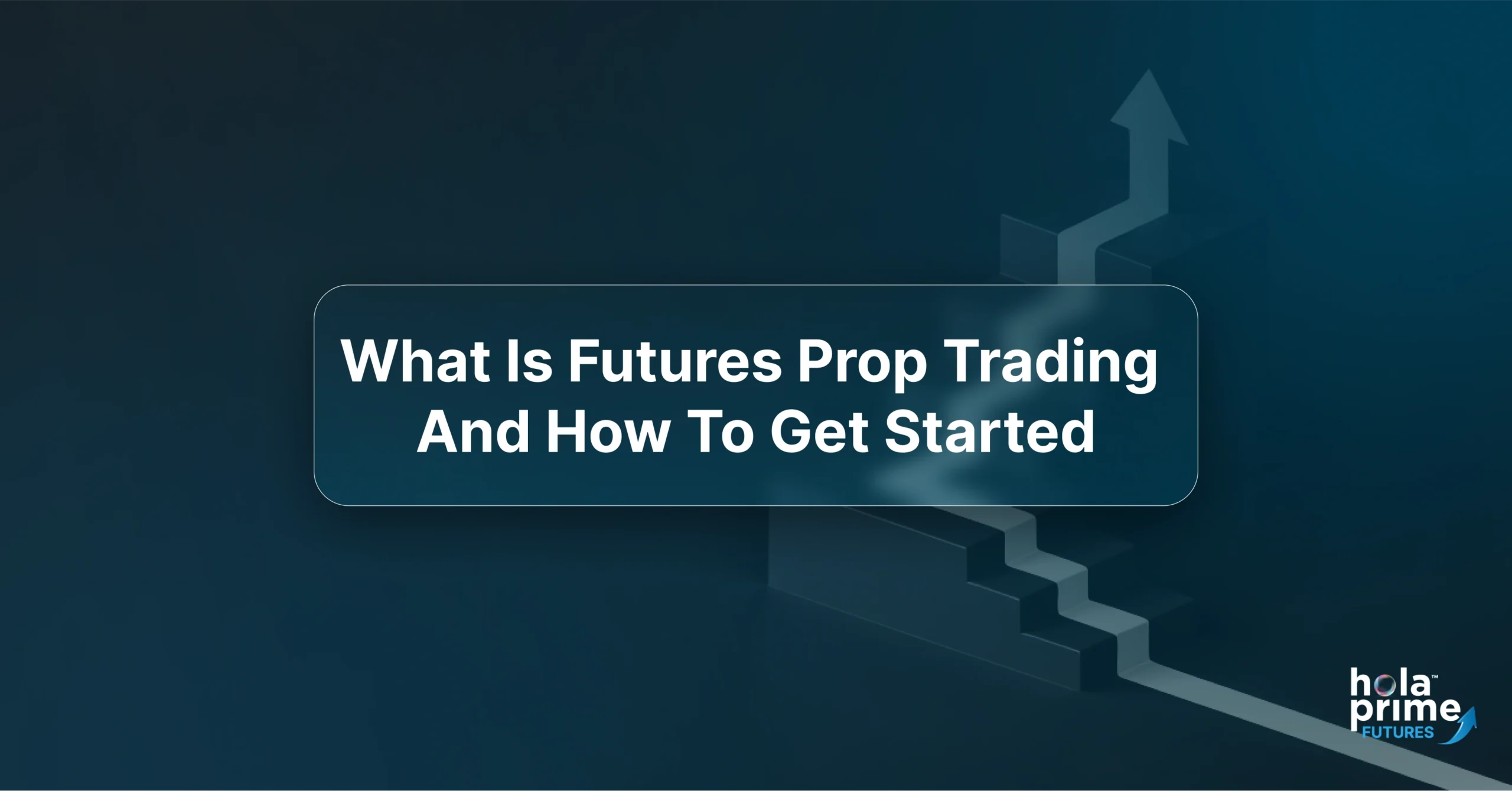 What Is Futures Prop Trading And How To Get Started

hola™
prime
FUTURES